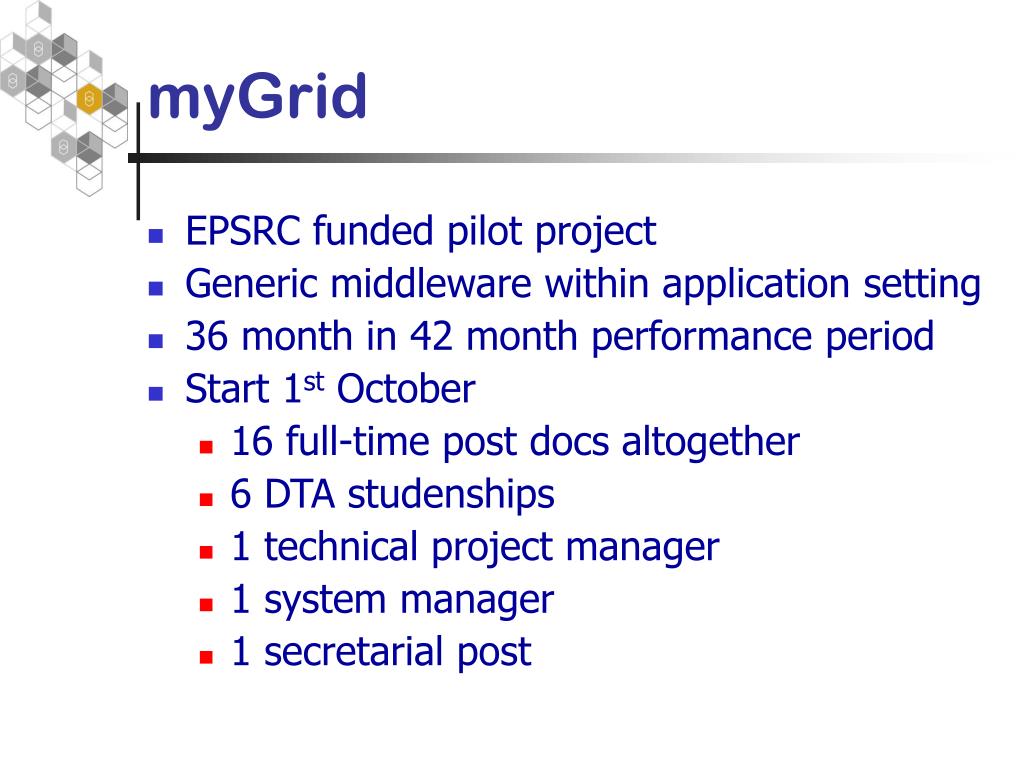 myGrid

- EPSRC funded pilot project
- Generic middleware within application setting
- 36 month in 42 month performance period
- Start 1$^{st}$ October
  - 16 full-time post docs altogether
  - 6 DTA studenships
  - 1 technical project manager
  - 1 system manager
  - 1 secretarial post